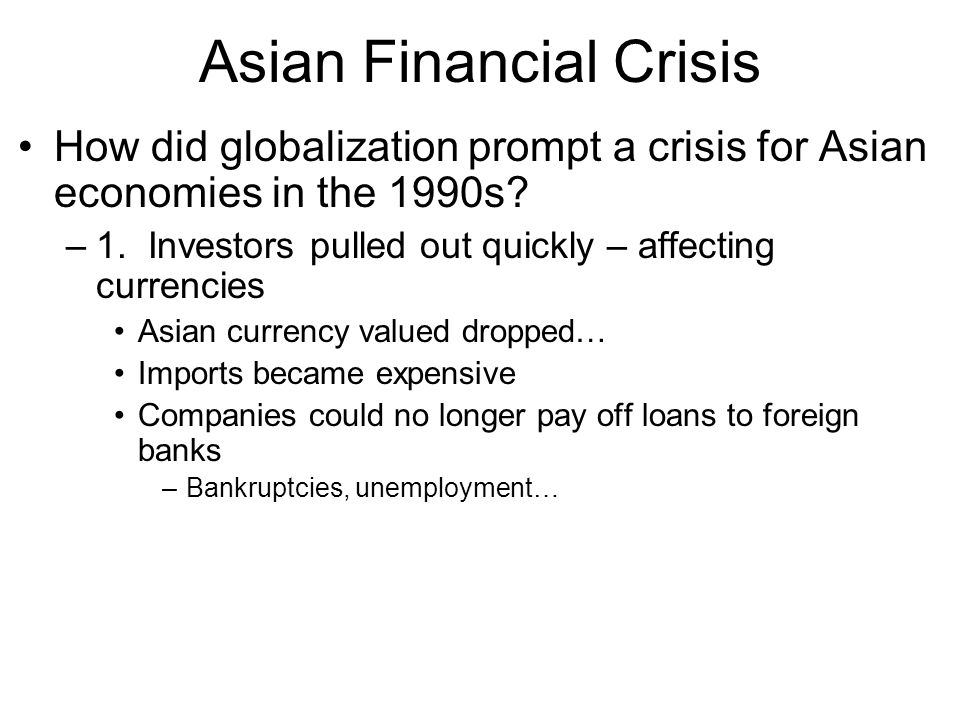 Asian Financial Crisis

• How did globalization prompt a crisis for Asian economies in the 1990s?

– 1. Investors pulled out quickly – affecting currencies

• Asian currency valued dropped…

• Imports became expensive

• Companies could no longer pay off loans to foreign banks

– Bankruptcies, unemployment…